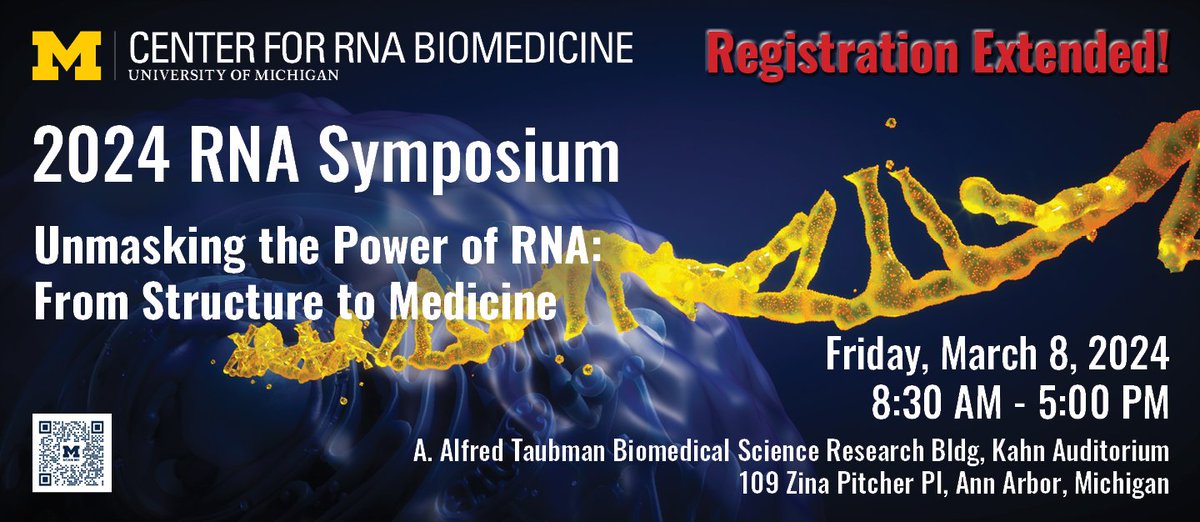 M
CENTER FOR RNA BIOMEDICINE
UNIVERSITY OF MICHIGAN

Registration Extended!

2024 RNA Symposium

Unmasking the Power of RNA: From Structure to Medicine

Friday, March 8, 2024
8:30 AM - 5:00 PM

A. Alfred Taubman Biomedical Science Research Bldg, Kahn Auditorium
109 Zina Pitcher Pl, Ann Arbor, Michigan